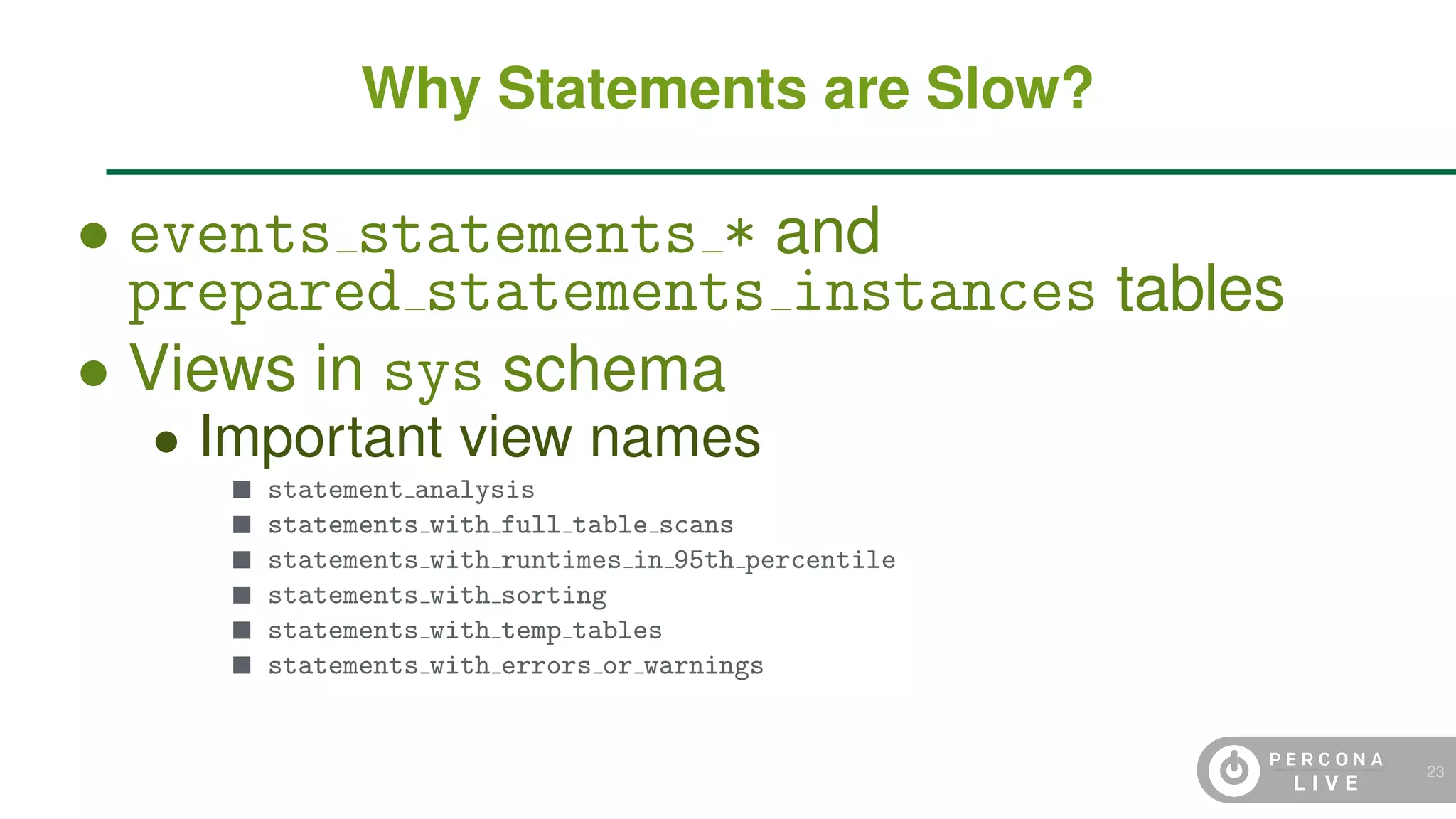 Why Statements are Slow?

- events_statements_* and prepared_statements_instances tables
- Views in sys schema
  - Important view names
    - statement_analysis
    - statements_with_full_table_scans
    - statements_with_runtimes_in_95th_percentile
    - statements_with_sorting
    - statements_with_temp_tables
    - statements_with_errors_or_warnings

PERCONA LIVE

23